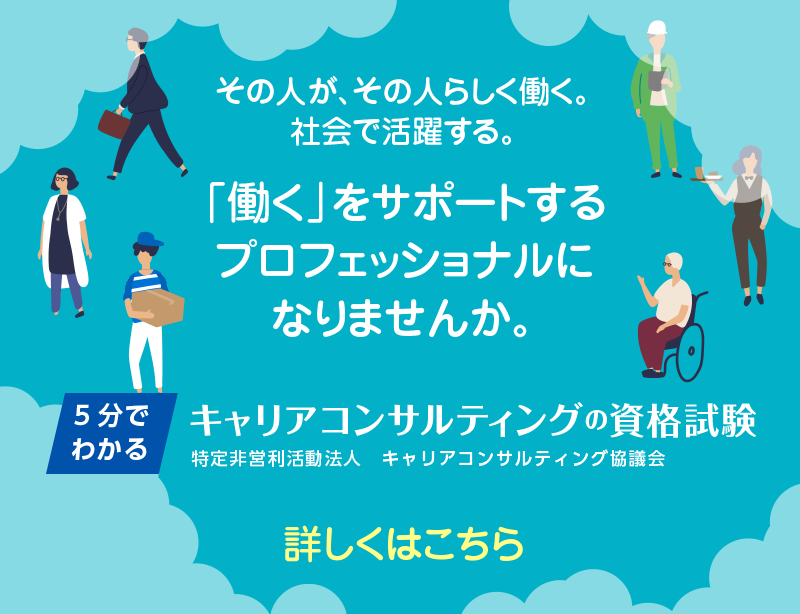 その人が、その人らしく働く。
社会で活躍する。

「働く」をサポートする
プロフェッショナルに
なりませんか。

5分で
わかる

キャリアコンサルティングの資格試験
特定非営利活動法人　キャリアコンサルティング協議会

詳しくはこちら